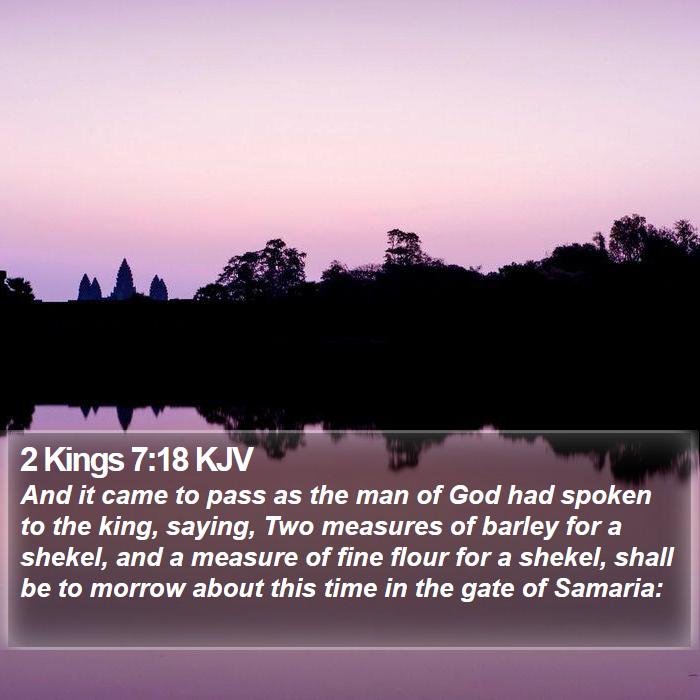 2 Kings 7:18 KJV

And it came to pass as the man of God had spoken to the king, saying, Two measures of barley for a shekel, and a measure of fine flour for a shekel, shall be to morrow about this time in the gate of Samaria: